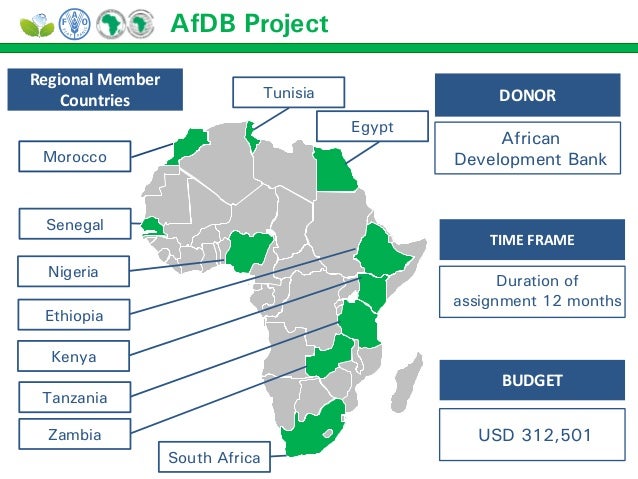 AfDB Project

Regional Member Countries

Tunisia

Egypt

Morocco

Senegal

Nigeria

Ethiopia

Kenya

Tanzania

Zambia

South Africa

DONOR

African Development Bank

TIME FRAME

Duration of assignment 12 months

BUDGET

USD 312,501